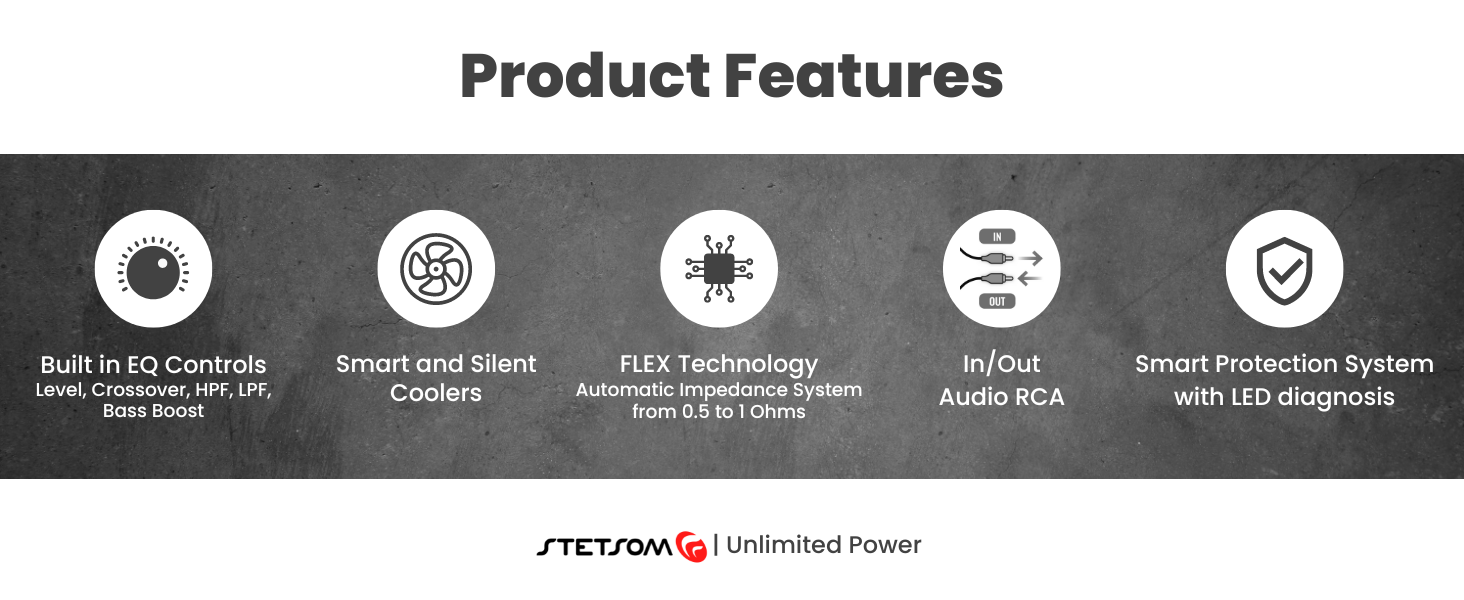 Product Features

Built in EQ Controls
Level, Crossover, HPF, LPF, Bass Boost

Smart and Silent Coolers

FLEX Technology
Automatic Impedance System from 0.5 to 1 Ohms

IN
OUT
In/Out Audio RCA

Smart Protection System with LED diagnosis

STETSOM | Unlimited Power